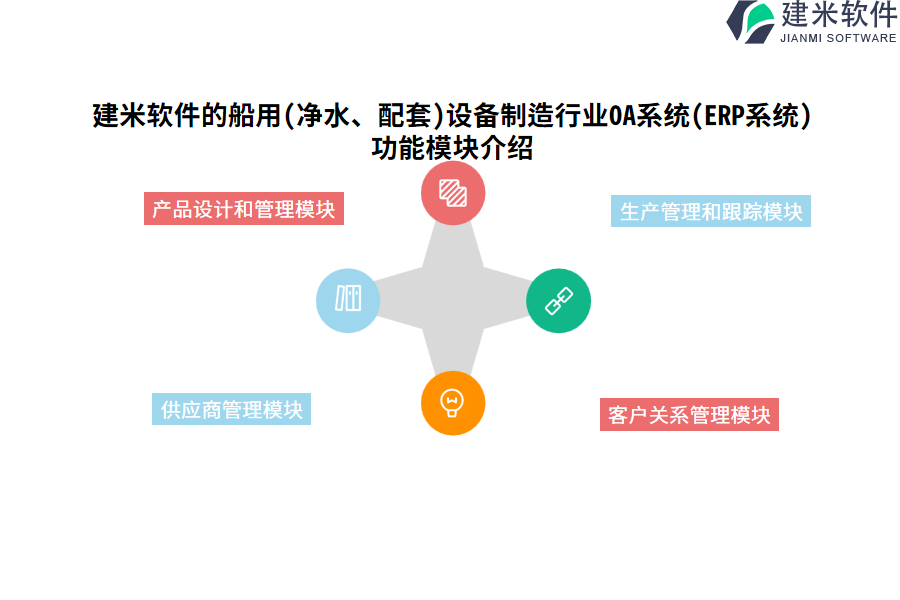 建米软件
JIANMI SOFTWARE

建米软件的船用(净水、配套)设备制造行业OA系统(ERP系统)功能模块介绍

产品设计和管理模块

生产管理和跟踪模块

供应商管理模块

客户关系管理模块